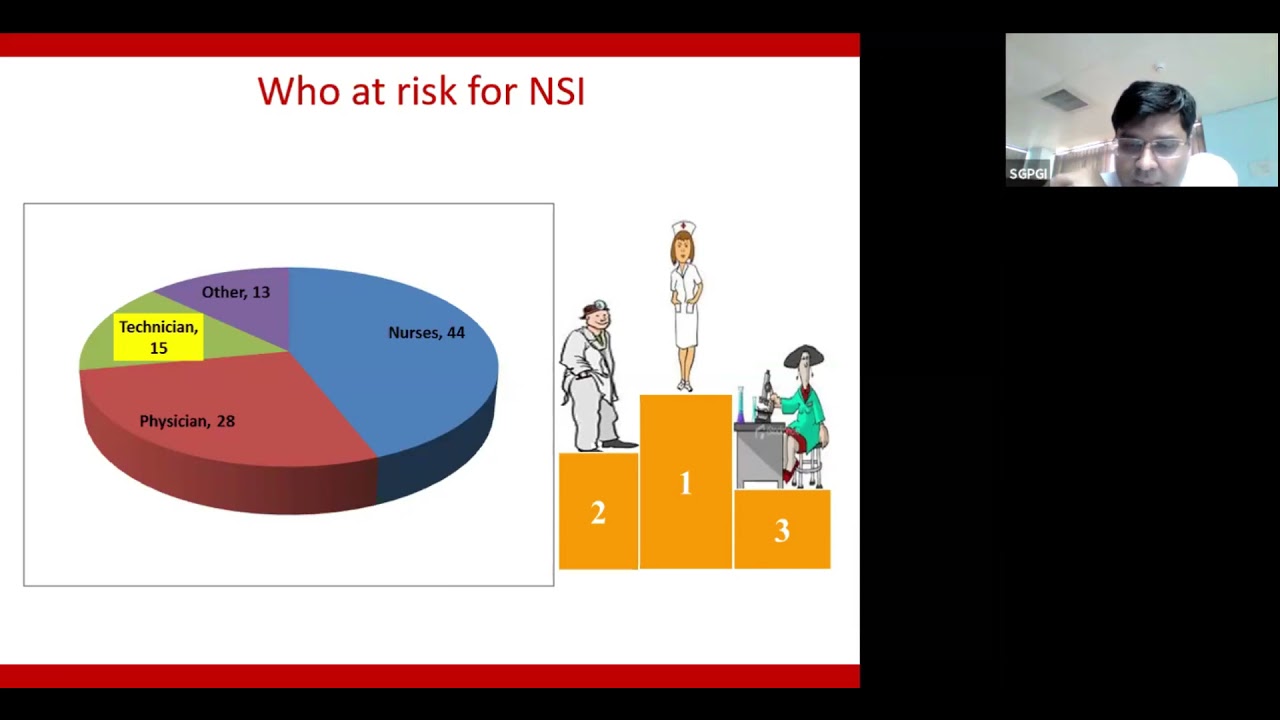 Who at risk for NSI

Other, 13

Technician, 15

Nurses, 44

Physician, 28

2

1

3

SGPGI